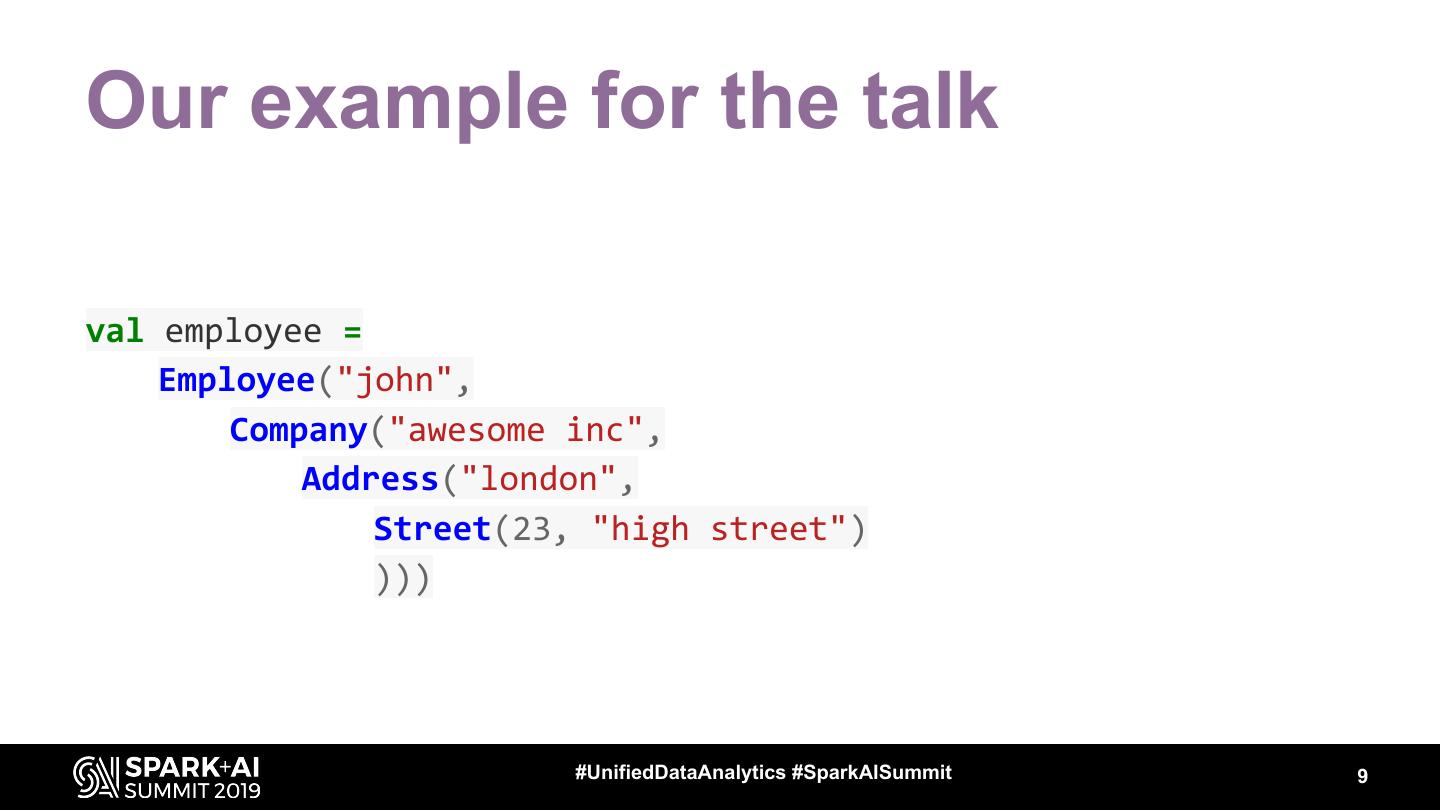 Our example for the talk

val employee =
    Employee("john",
        Company("awesome inc",
            Address("london",
                Street(23, "high street")
                )))

SPARK+AI SUMMIT 2019

#UnifiedDataAnalytics #SparkAISummit

9